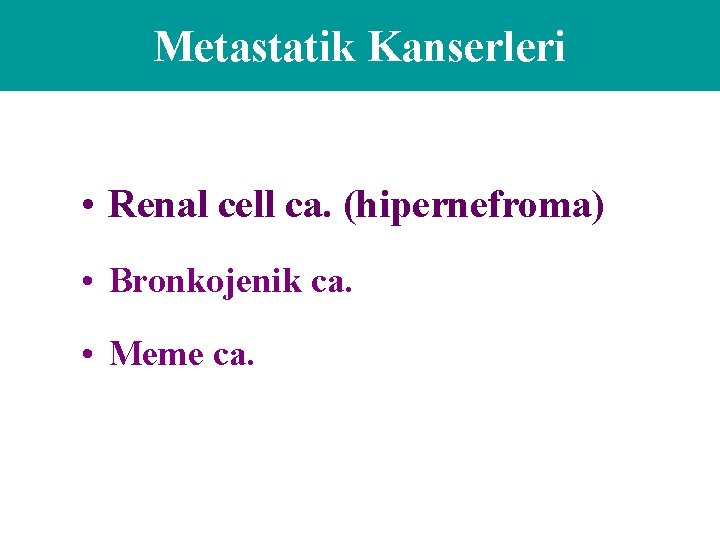 Metastatik Kanserleri

• Renal cell ca. (hipernefroma)

• Bronkojenik ca.

• Meme ca.